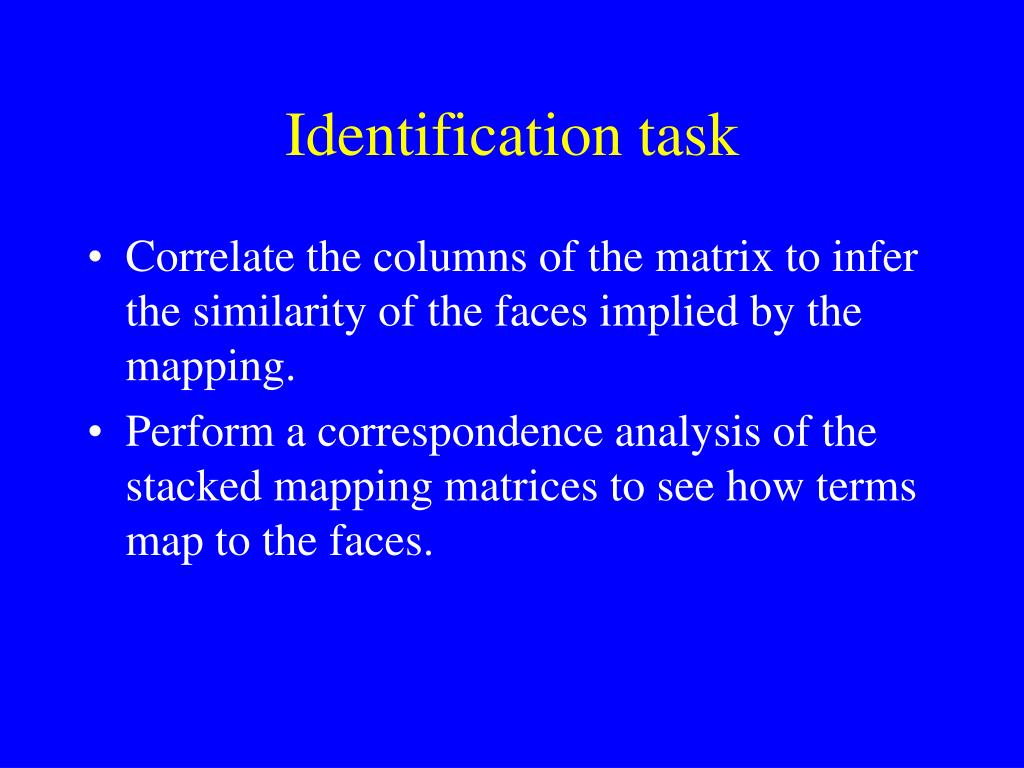 Identification task

• Correlate the columns of the matrix to infer the similarity of the faces implied by the mapping.
• Perform a correspondence analysis of the stacked mapping matrices to see how terms map to the faces.